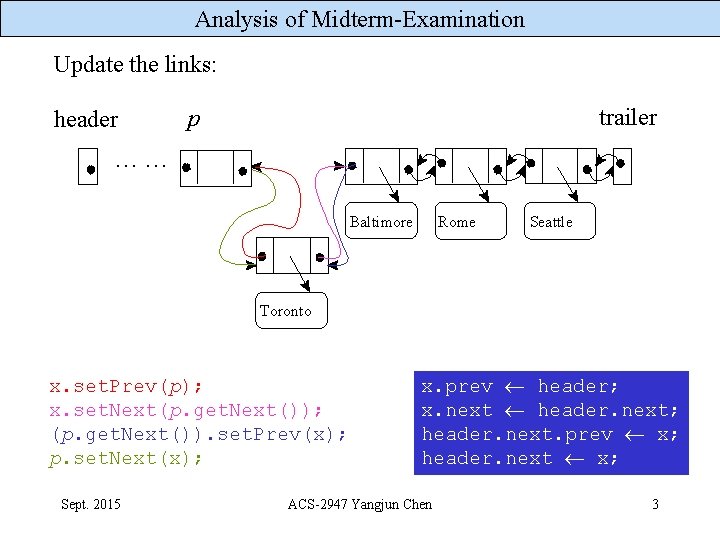 Analysis of Midterm-Examination

Update the links:

header

p

trailer

... ...

Baltimore

Rome

Seattle

Toronto

x.setPrev(p);
x.setNext(p.getNext());
(p.getNext()).setPrev(x);
p.setNext(x);

x.prev ← header;
x.next ← header.next;
header.next.prev ← x;
header.next ← x;

Sept. 2015

ACS-2947 Yangjun Chen

3